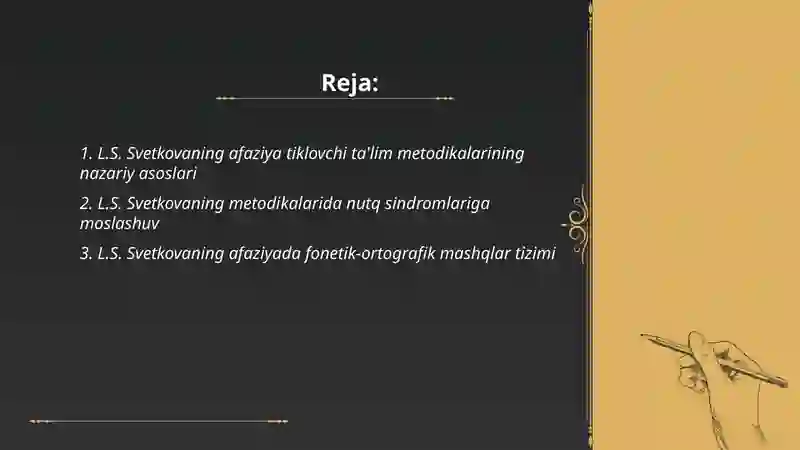 Reja:

1. L.S. Svetkovaning afaziya tiklovchi ta'lim metodikalarining nazariy asoslari

2. L.S. Svetkovaning metodikalarida nutq sindromlariga moslashuv

3. L.S. Svetkovaning afaziyada fonetik-ortografik mashqlar tizimi